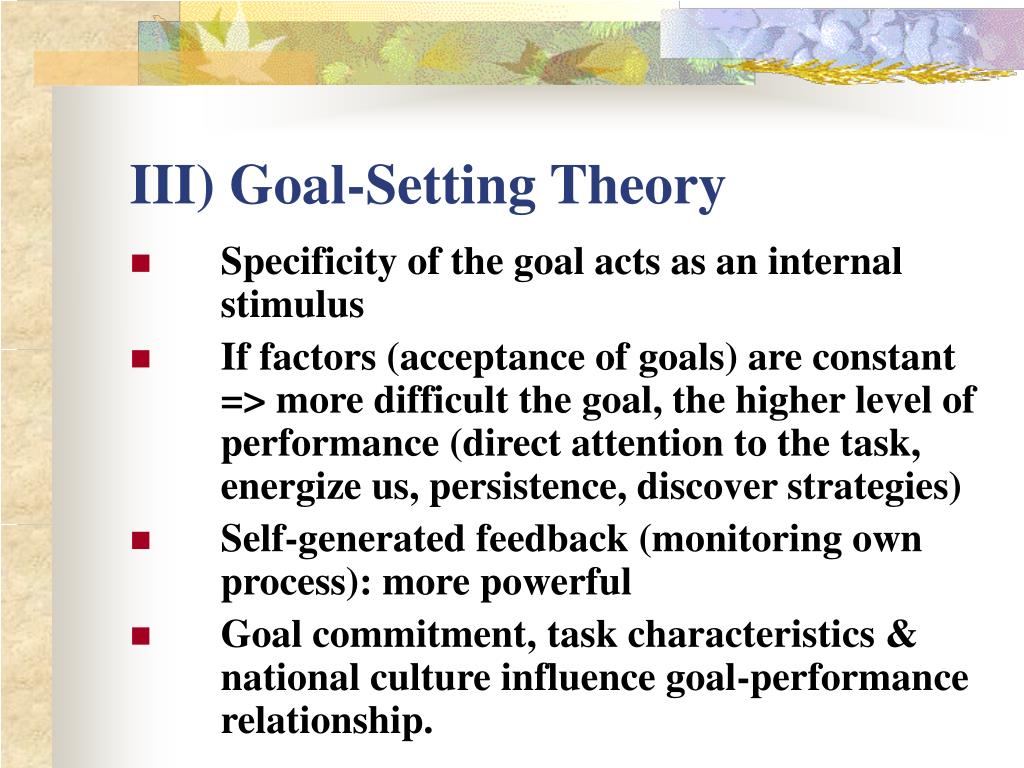 III) Goal-Setting Theory

- Specificity of the goal acts as an internal stimulus
- If factors (acceptance of goals) are constant => more difficult the goal, the higher level of performance (direct attention to the task, energize us, persistence, discover strategies)
- Self-generated feedback (monitoring own process): more powerful
- Goal commitment, task characteristics & national culture influence goal-performance relationship.